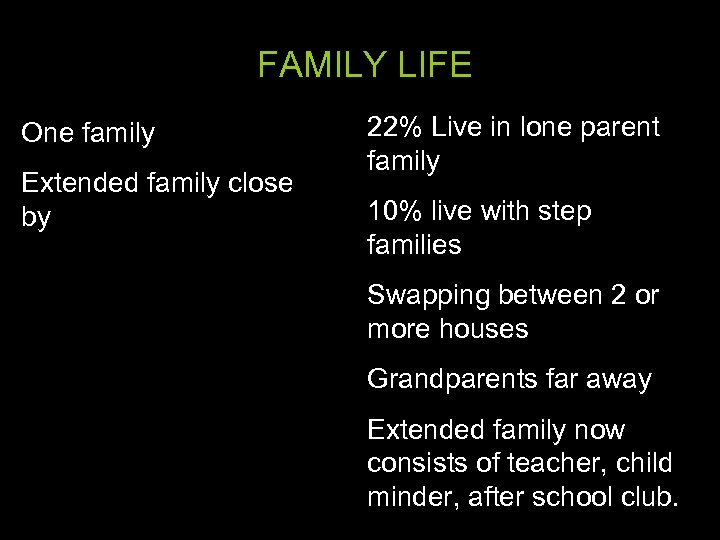 FAMILY LIFE

One family

Extended family close by

22% Live in lone parent family

10% live with step families

Swapping between 2 or more houses

Grandparents far away

Extended family now consists of teacher, child minder, after school club.